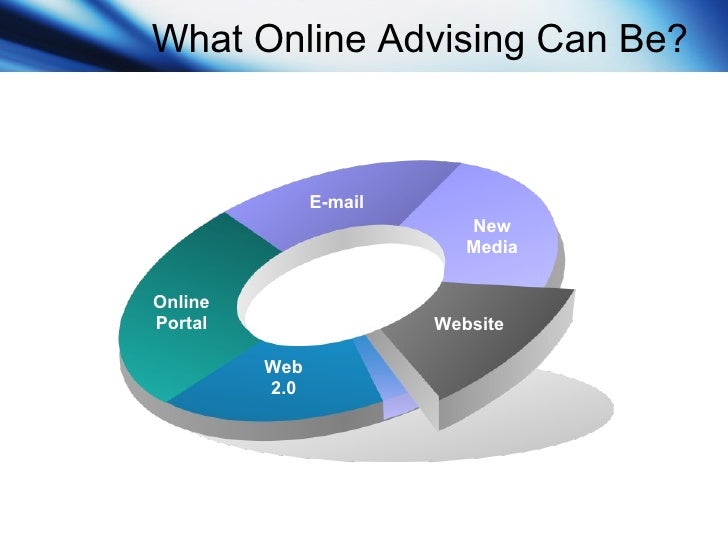 What Online Advising Can Be?

E-mail

New Media

Online Portal

Website

Web 2.0